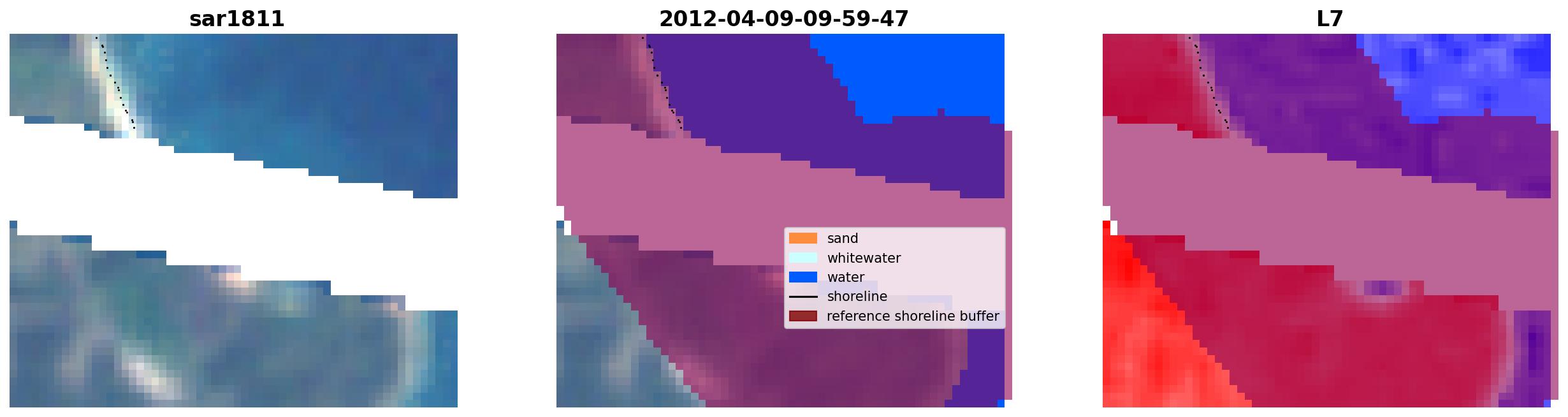 sar1811

2012-04-09-09-59-47

sand
whitewater
water
shoreline
reference shoreline buffer

L7